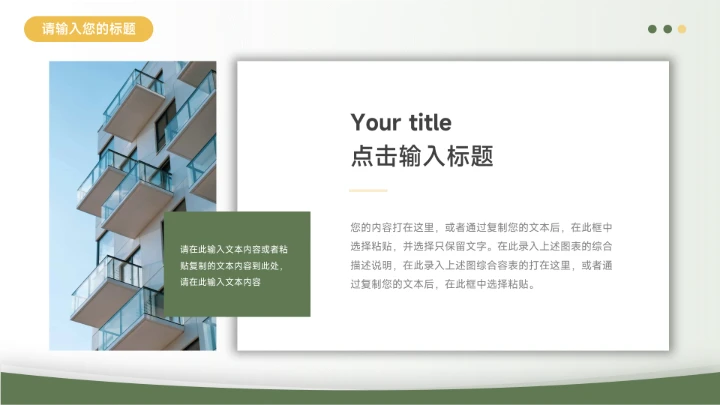 请输入您的标题

请在此输入文本内容或者粘贴复制的文本内容到此处，请在此输入文本内容

Your title
点击输入标题

您的内容打在这里，或者通过复制您的文本后，在此框中选择粘贴，并选择只保留文字。在此录入上述图表的综合描述说明，在此录入上述图综合容表的打在这里，或者通过复制您的文本后，在此框中选择粘贴。